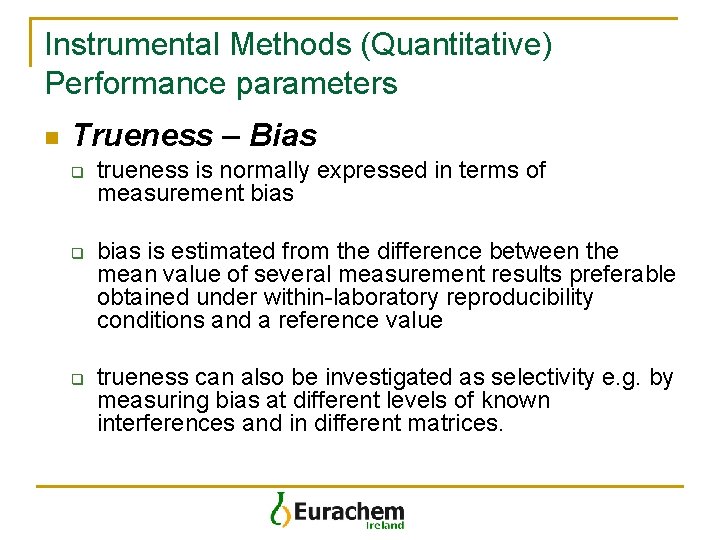 Instrumental Methods (Quantitative) Performance parameters

Trueness – Bias

trueness is normally expressed in terms of measurement bias

bias is estimated from the difference between the mean value of several measurement results preferable obtained under within-laboratory reproducibility conditions and a reference value

trueness can also be investigated as selectivity e.g. by measuring bias at different levels of known interferences and in different matrices.

Eurachem
Ireland